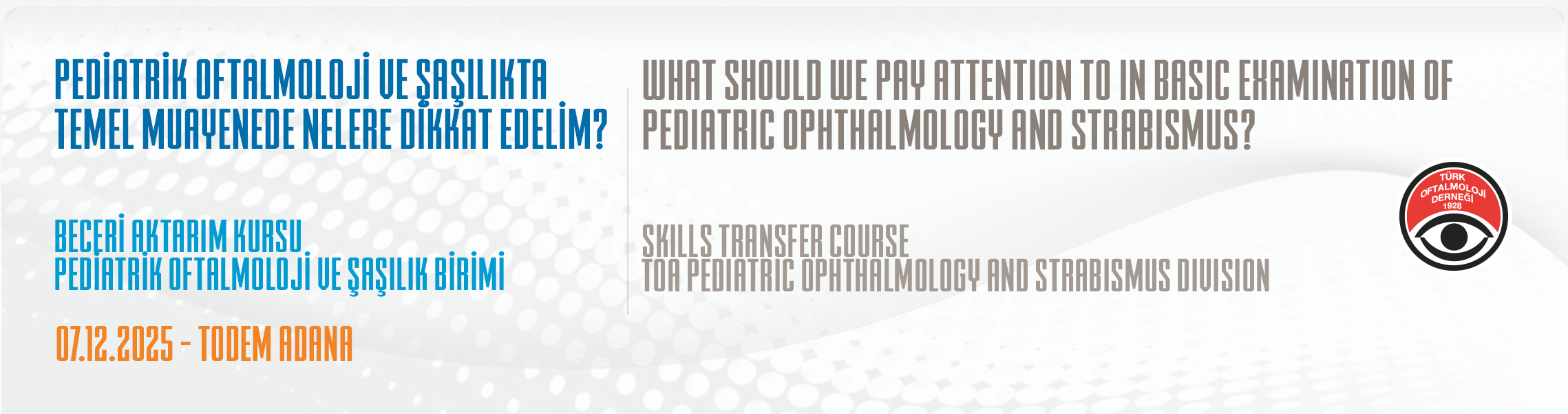 PEDİATRİK OFTALMOLOJİ VE ŞAŞILIKTA TEMEL MUAYENEDE NELERE DİKKAT EDELİM?

BECERİ AKTARIM KURSU
PEDİATRİK OFTALMOLOJİ VE ŞAŞILIK BİRİMİ

07.12.2025 - TODEM ADANA

WHAT SHOULD WE PAY ATTENTION TO IN BASIC EXAMINATION OF PEDIATRIC OPHTHALMOLOGY AND STRABISMUS?

SKILLS TRANSFER COURSE
TOA PEDIATRIC OPHTHALMOLOGY AND STRABISMUS DIVISION

TÜRK OFTALMOLOJİ DERNEĞİ 1928